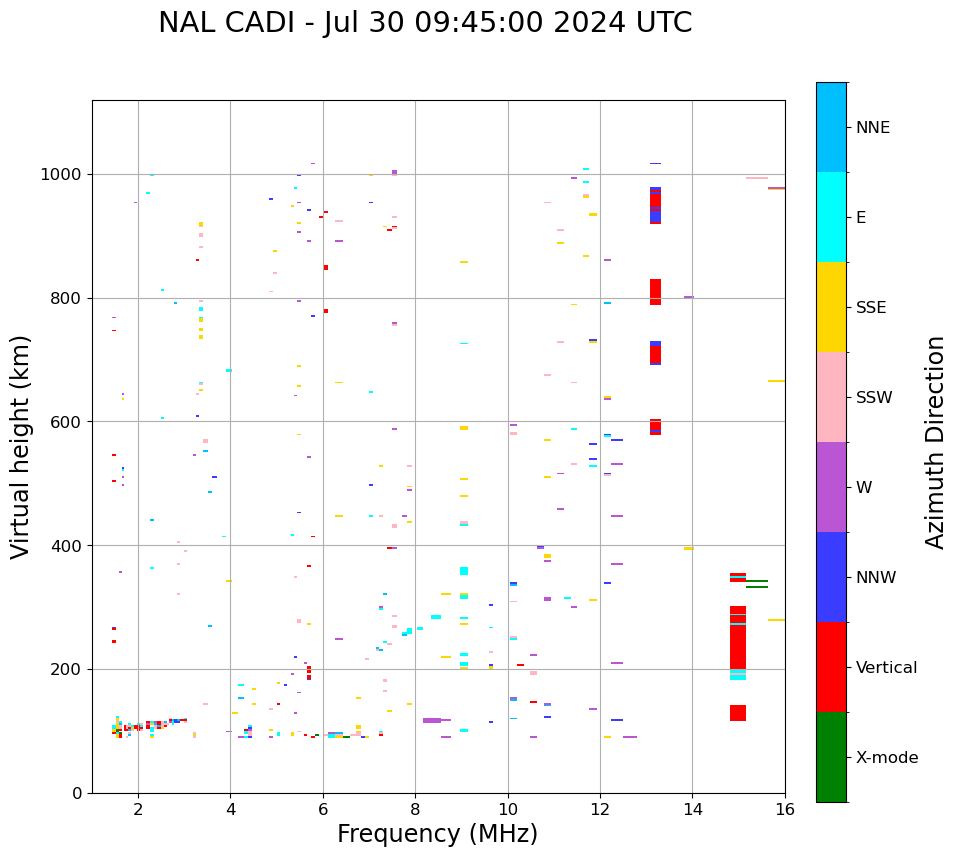 NAL CADI - Jul 30 09:45:00 2024 UTC

Virtual height (km)

1000
800
600
400
200
0

2
4
6
8
10
12
14
16

Frequency (MHz)

NNE
E
SSE
SSW
W
NNW
Vertical
X-mode

Azimuth Direction